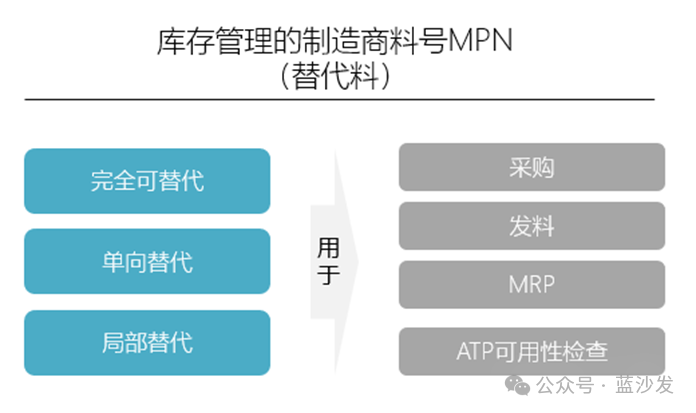 库存管理的制造商料号MPN
（替代料）

完全可替代

单向替代

局部替代

用于

采购

发料

MRP

ATP可用性检查

公众号 · 蓝沙发